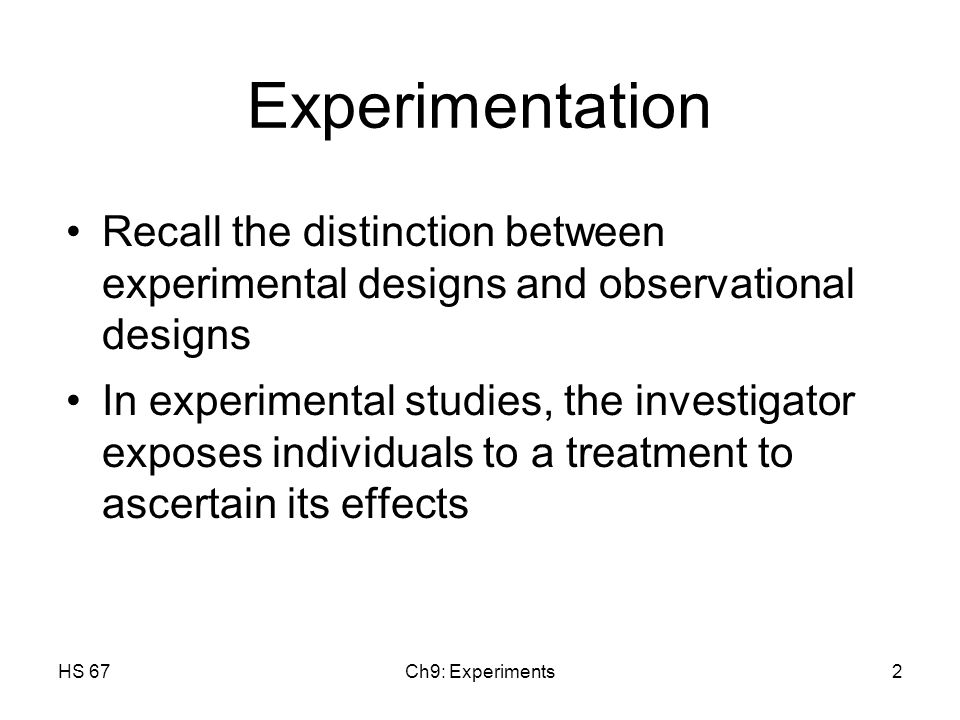 Experimentation

• Recall the distinction between experimental designs and observational designs

• In experimental studies, the investigator exposes individuals to a treatment to ascertain its effects

HS 67

Ch9: Experiments

2